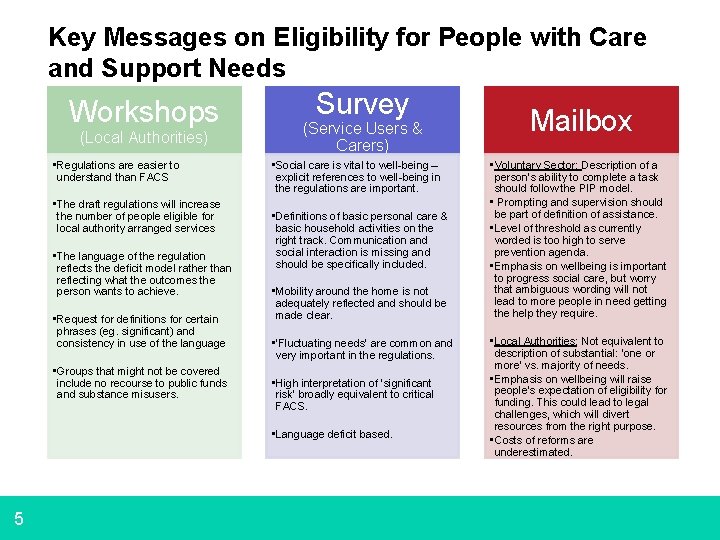 Key Messages on Eligibility for People with Care and Support Needs

Workshops
(Local Authorities)

▪Regulations are easier to understand than FACS

▪The draft regulations will increase the number of people eligible for local authority arranged services

▪The language of the regulation reflects the deficit model rather than reflecting what the outcomes the person wants to achieve.

▪Request for definitions for certain phrases (eg. significant) and consistency in use of the language

▪Groups that might not be covered include no recourse to public funds and substance misusers.

Survey
(Service Users & Carers)

▪Social care is vital to well-being – explicit references to well-being in the regulations are important.

▪Definitions of basic personal care & basic household activities on the right track. Communication and social interaction is missing and should be specifically included.

▪Mobility around the home is not adequately reflected and should be made clear.

▪'Fluctuating needs' are common and very important in the regulations.

▪High interpretation of 'significant risk' broadly equivalent to critical FACS.

▪Language deficit based.

Mailbox

▪Voluntary Sector: Description of a person's ability to complete a task should follow the PIP model.
▪ Prompting and supervision should be part of definition of assistance.
▪Level of threshold as currently worded is too high to serve prevention agenda.
▪Emphasis on wellbeing is important to progress social care, but worry that ambiguous wording will not lead to more people in need getting the help they require.

▪Local Authorities: Not equivalent to description of substantial: 'one or more' vs. majority of needs.
▪Emphasis on wellbeing will raise people's expectation of eligibility for funding. This could lead to legal challenges, which will divert resources from the right purpose.
▪Costs of reforms are underestimated.

5